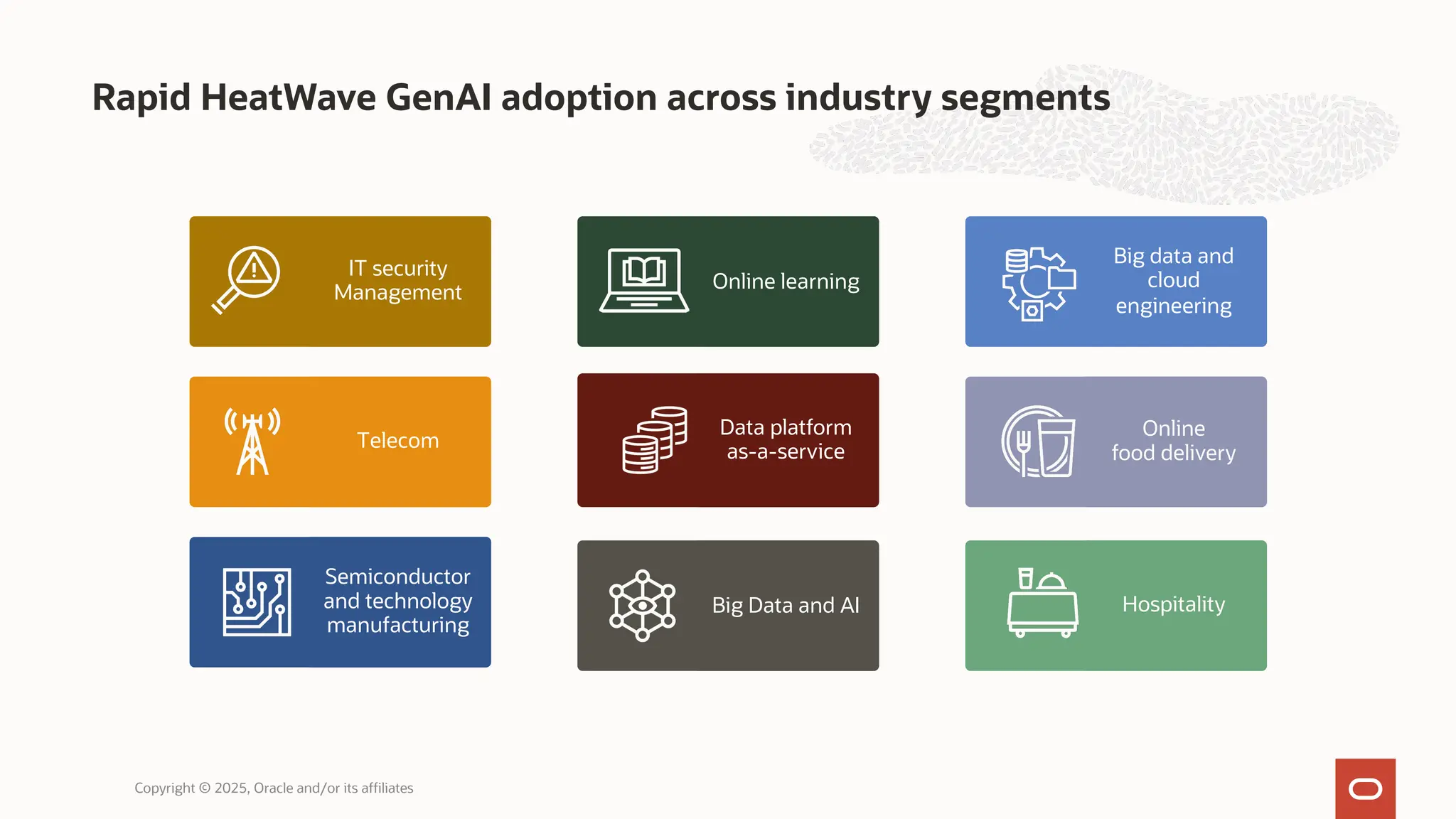 Rapid HeatWave GenAI adoption across industry segments

IT security Management

Online learning

Big data and cloud engineering

Telecom

Data platform as-a-service

Online food delivery

Semiconductor and technology manufacturing

Big Data and AI

Hospitality

Copyright © 2025, Oracle and/or its affiliates